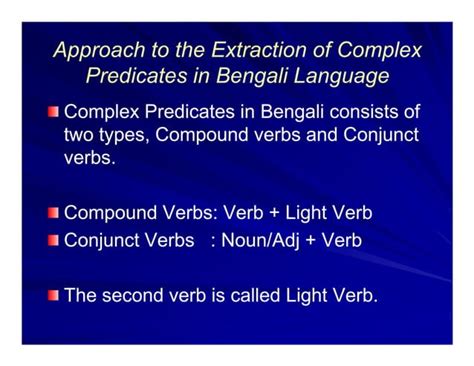 Approach to the Extraction of Complex Predicates in Bengali Language

Complex Predicates in Bengali consists of two types, Compound verbs and Conjunct verbs.

Compound Verbs: Verb + Light Verb

Conjunct Verbs : Noun/Adj + Verb

The second verb is called Light Verb.